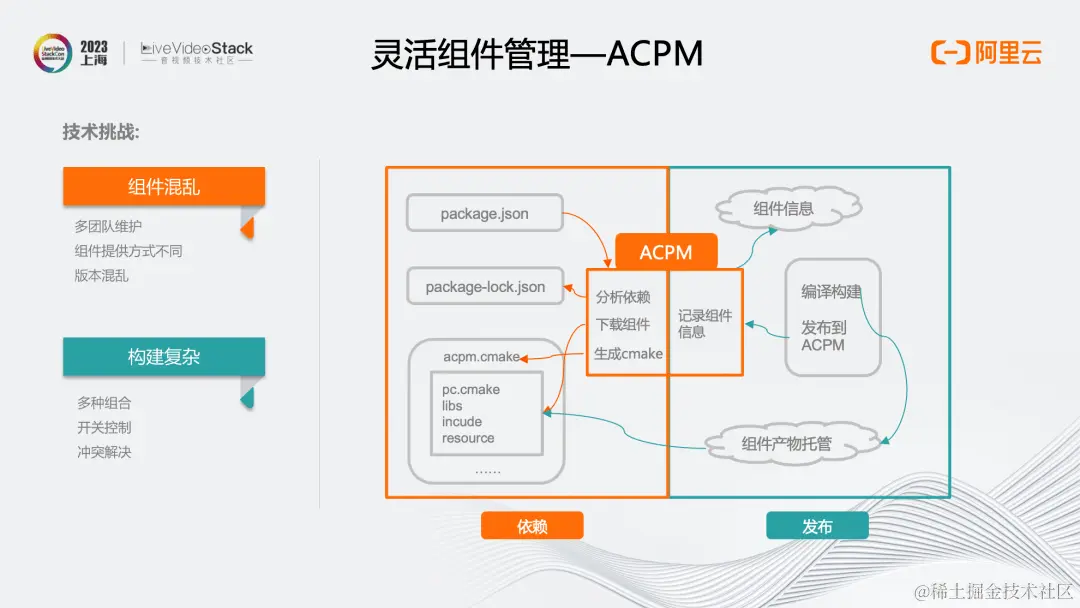 LiveVideo StackCon 2023 上海 LiveVideoStack 音视频技术社区

灵活组件管理—ACPM

阿里云

技术挑战:

组件混乱

多团队维护
组件提供方式不同
版本混乱

构建复杂

多种组合
开关控制
冲突解决

package.json

package-lock.json

acpm.cmake

pc.cmake
libs
incude
resource

……

ACPM

分析依赖
下载组件
生成cmake

记录组件信息

组件信息

编译构建

发布到 ACPM

组件产物托管

依赖

发布

@稀土掘金技术社区